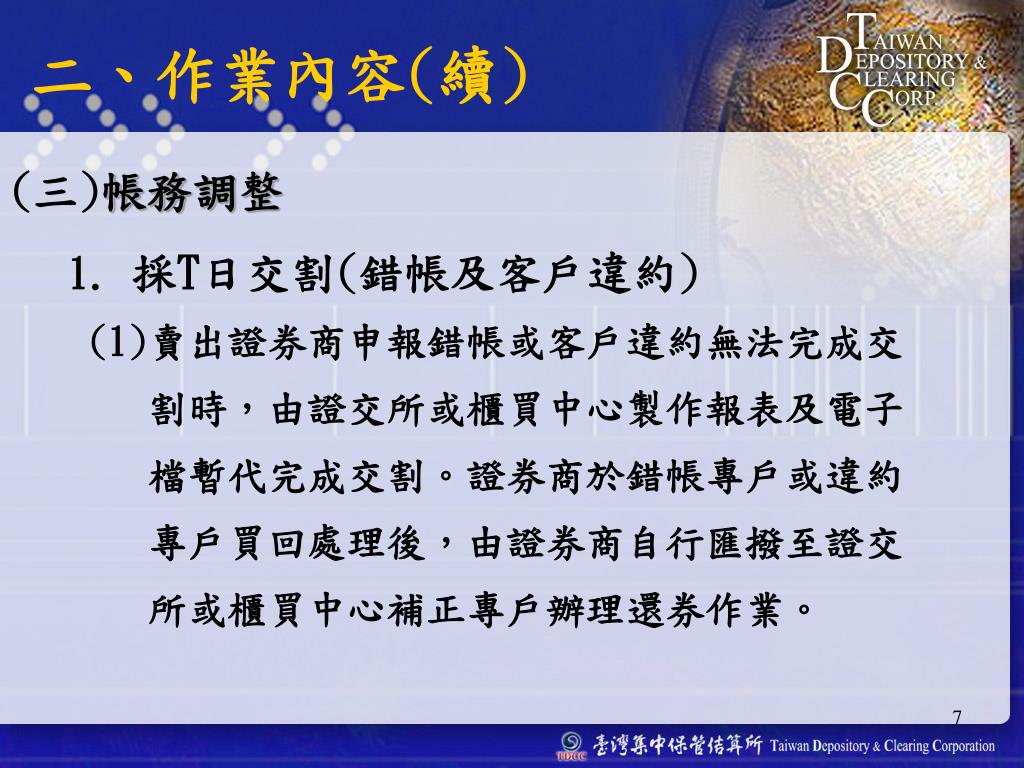 二、作業內容(續)

TAIWAN DEPOSITORY & CLEARING CORP.

(三)帳務調整

1. 採T日交割(錯帳及客戶違約)

(1)賣出證券商申報錯帳或客戶違約無法完成交割時，由證交所或櫃買中心製作報表及電子檔暫代完成交割。證券商於錯帳專戶或違約專戶買回處理後，由證券商自行匯撥至證交所或櫃買中心補正專戶辦理還券作業。

7

TDCC 臺灣集中保管結算所 Taiwan Depository & Clearing Corporation